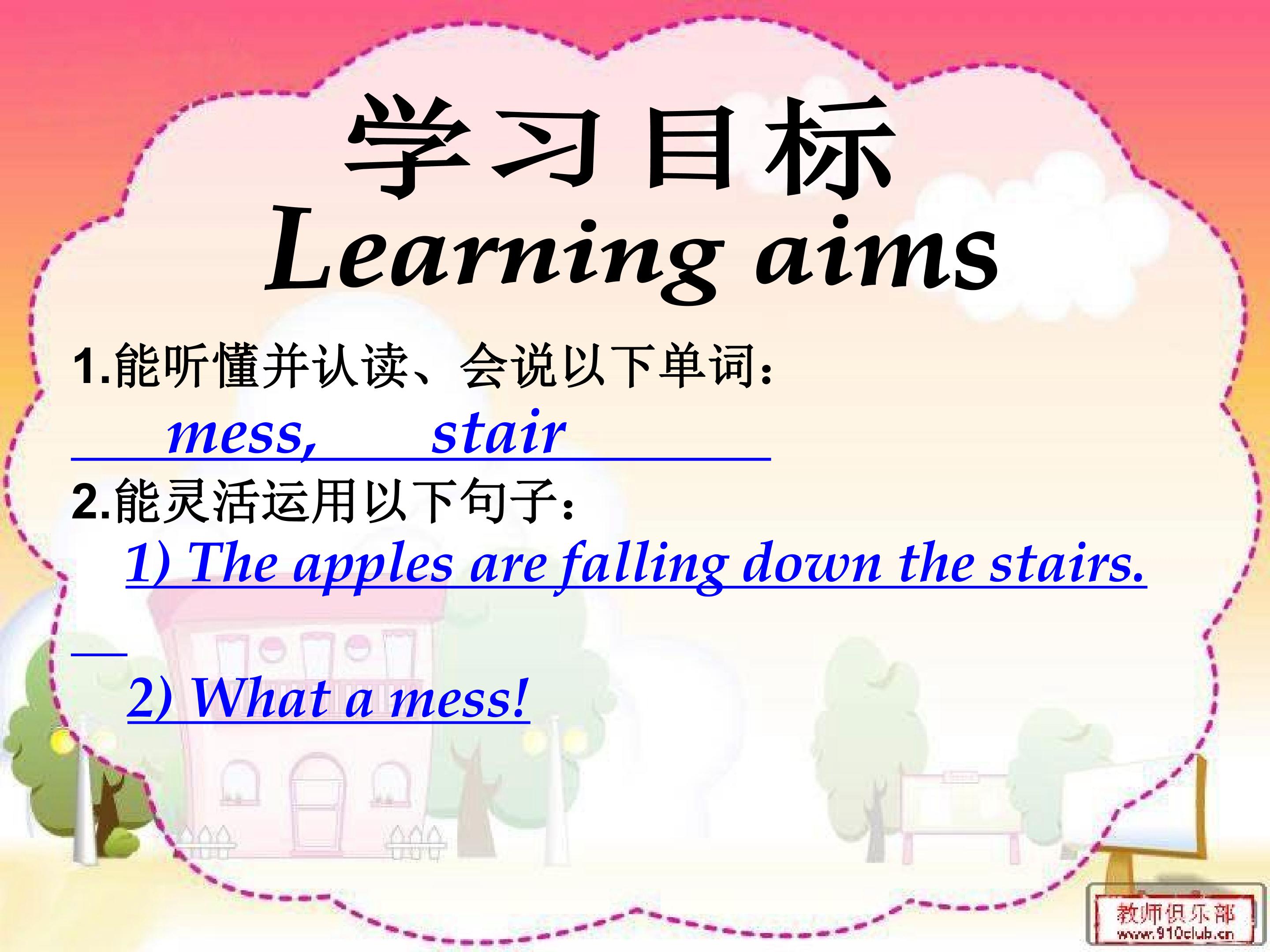 学习目标
Learning aims

1.能听懂并认读、会说以下单词：

mess, stair

2.能灵活运用以下句子：

1) The apples are falling down the stairs.

2) What a mess!

教师俱乐部
www.910club.cn